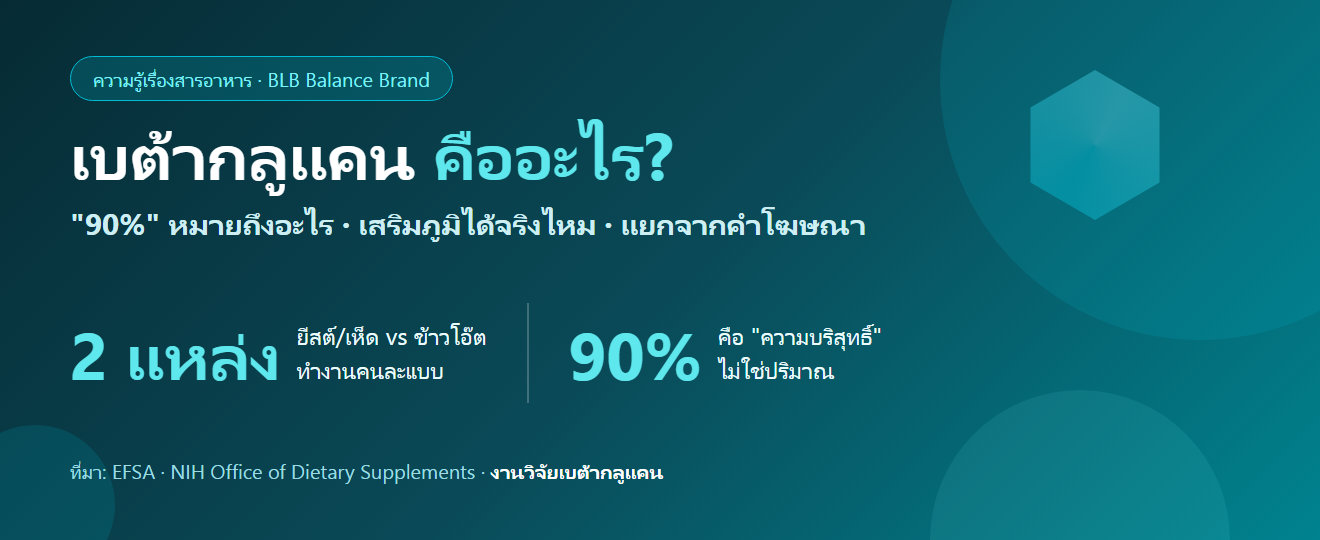 ความรู้เรื่องสารอาหาร · BLB Balance Brand

เบต้ากลูแคน คืออะไร?

"90%" หมายถึงอะไร · เสริมภูมิได้จริงไหม · แยกจากคำโฆษณา

2 แหล่ง ยีสต์/เห็ด vs ข้าวโอ๊ต ทำงานคนละแบบ

90% คือ "ความบริสุทธิ์" ไม่ใช่ปริมาณ

ที่มา: EFSA · NIH Office of Dietary Supplements · งานวิจัยเบต้ากลูแคน